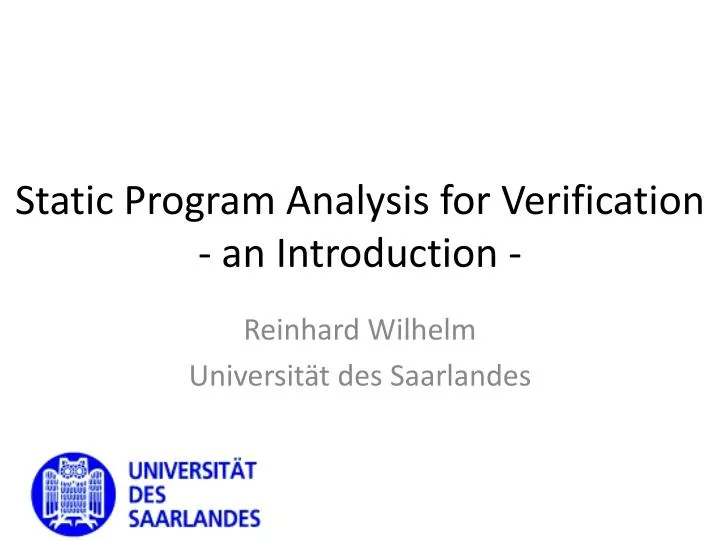 Static Program Analysis for Verification
- an Introduction -

Reinhard Wilhelm
Universität des Saarlandes

UNIVERSITÄT
DES
SAARLANDES